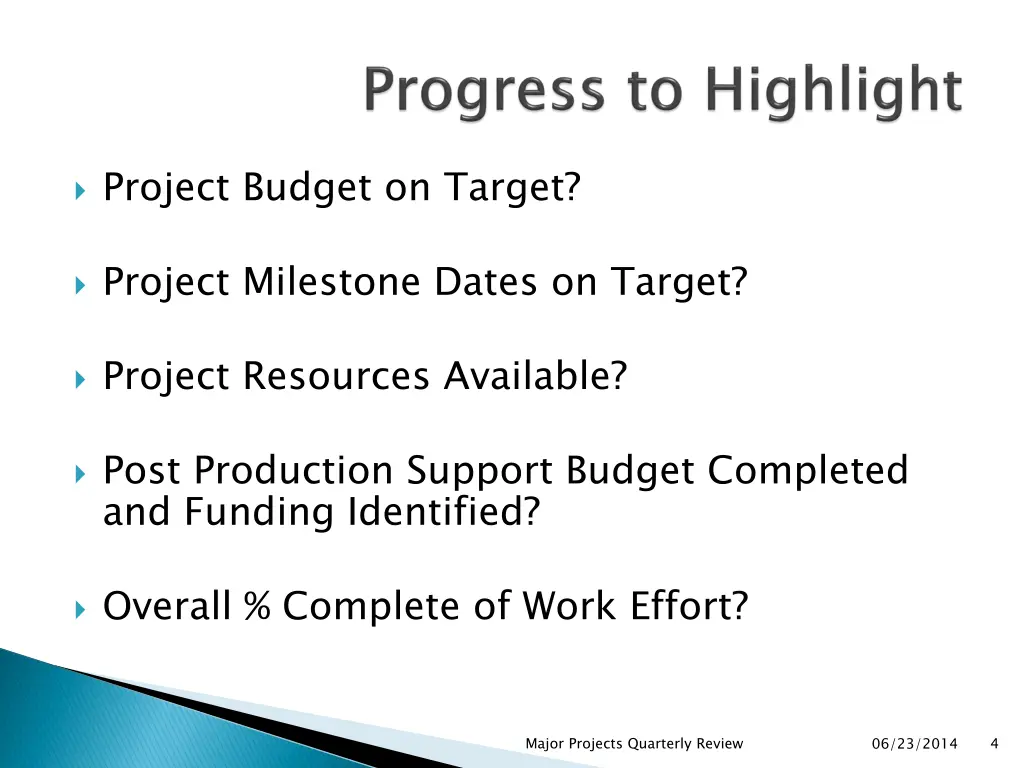 Progress to Highlight

Project Budget on Target?

Project Milestone Dates on Target?

Project Resources Available?

Post Production Support Budget Completed and Funding Identified?

Overall % Complete of Work Effort?

Major Projects Quarterly Review 06/23/2014 4